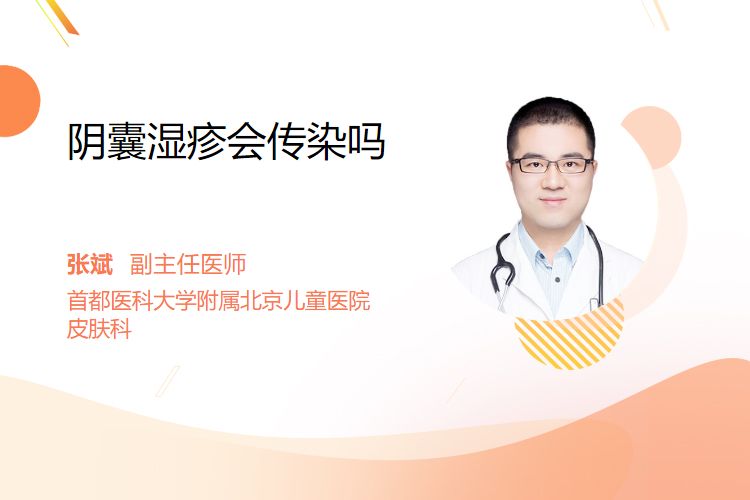 阴囊湿疹会传染吗

张斌 副主任医师

首都医科大学附属北京儿童医院
皮肤科